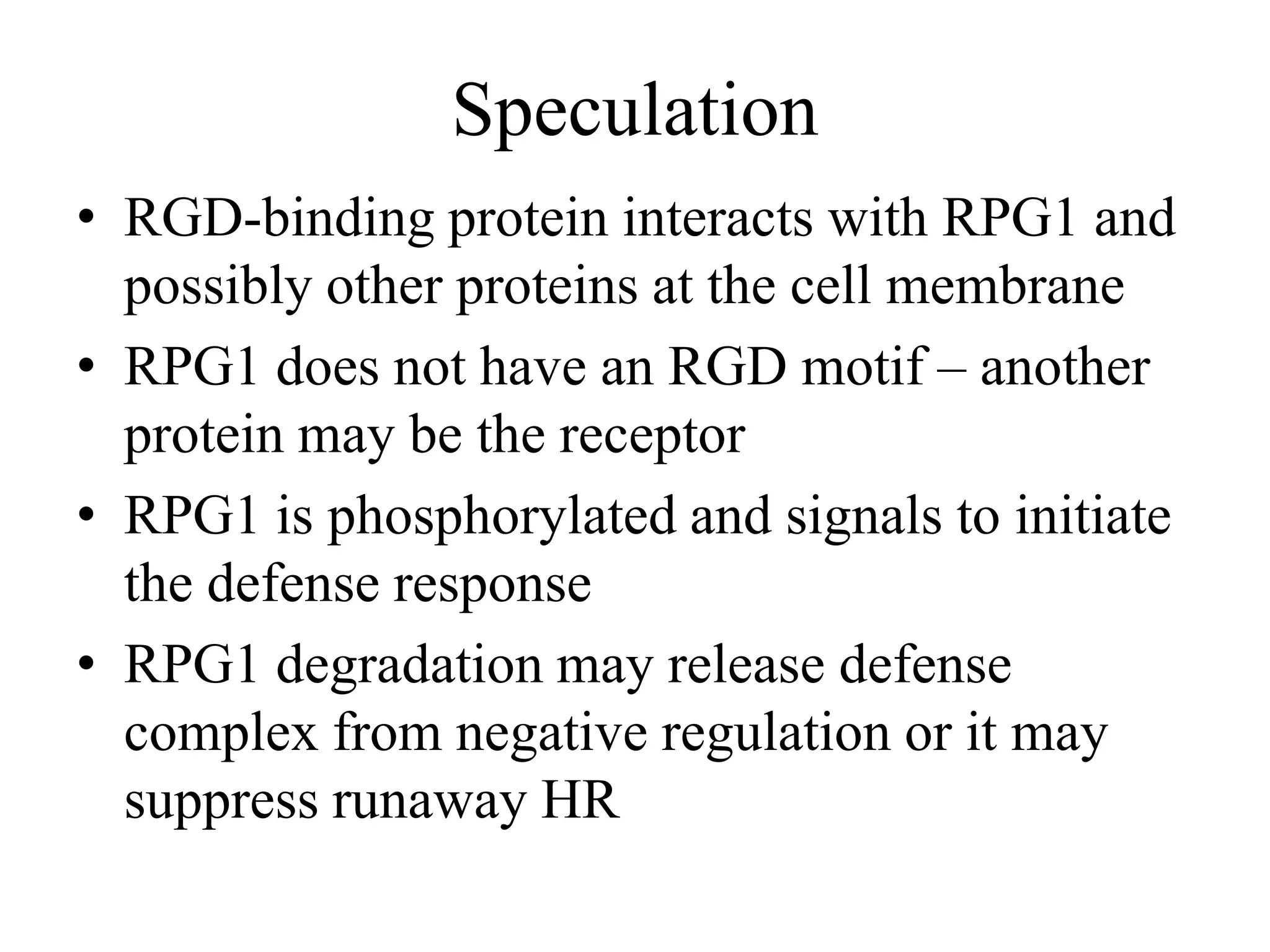 Speculation

• RGD-binding protein interacts with RPG1 and possibly other proteins at the cell membrane
• RPG1 does not have an RGD motif – another protein may be the receptor
• RPG1 is phosphorylated and signals to initiate the defense response
• RPG1 degradation may release defense complex from negative regulation or it may suppress runaway HR